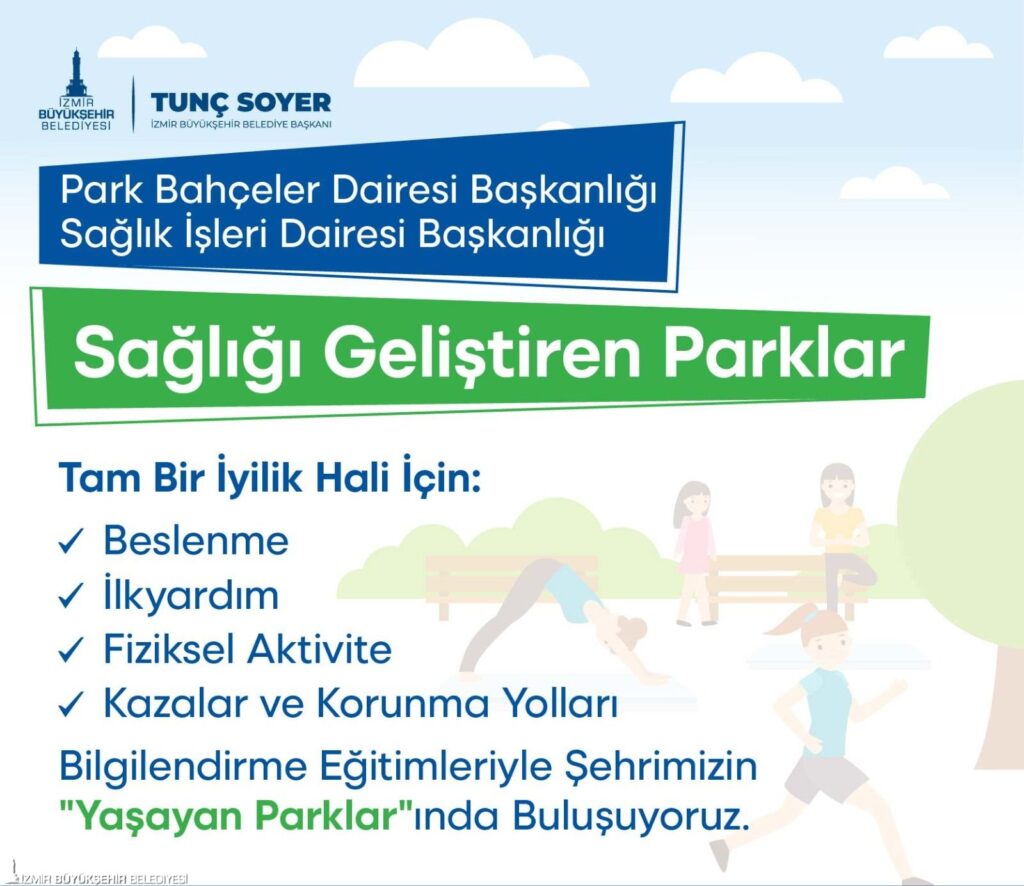 İZMİR BÜYÜKŞEHİR BELEDİYESİ

TUNÇ SOYER
İZMİR BÜYÜKŞEHİR BELEDİYE BAŞKANI

Park Bahçeler Dairesi Başkanlığı
Sağlık İşleri Dairesi Başkanlığı

Sağlığı Geliştiren Parklar

Tam Bir İyilik Hali İçin:

✓ Beslenme
✓ İlkyardım
✓ Fiziksel Aktivite
✓ Kazalar ve Korunma Yolları

Bilgilendirme Eğitimleriyle Şehrimizin "Yaşayan Parklar"ında Buluşuyoruz.

İZMİR BÜYÜKŞEHİR BELEDİYESİ